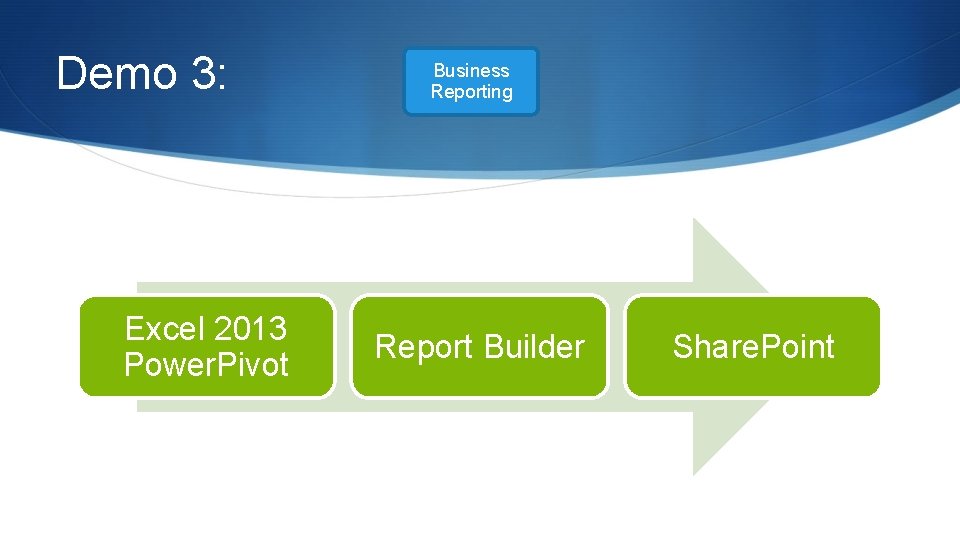 Demo 3:

Business Reporting

Excel 2013 PowerPivot

Report Builder

SharePoint